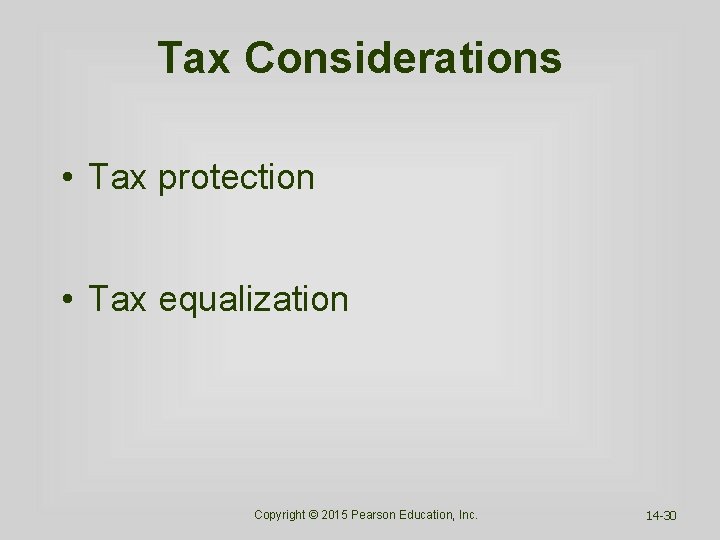 Tax Considerations

• Tax protection

• Tax equalization

Copyright © 2015 Pearson Education, Inc.

14-30